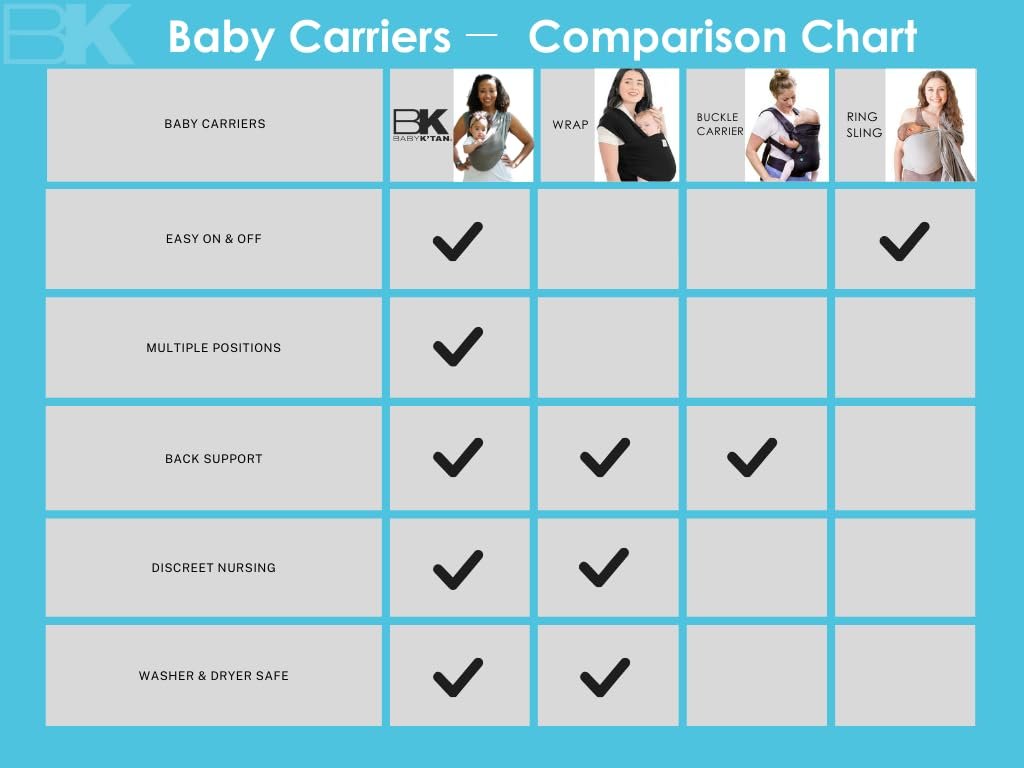 BK

Baby Carriers — Comparison Chart

| BABY CARRIERS | BK BABY K'TAN | WRAP | BUCKLE CARRIER | RING SLING |
|---|---|---|---|---|
| EASY ON & OFF | ✓ | | | ✓ |
| MULTIPLE POSITIONS | ✓ | | | |
| BACK SUPPORT | ✓ | ✓ | ✓ | |
| DISCREET NURSING | ✓ | ✓ | | |
| WASHER & DRYER SAFE | ✓ | ✓ | | |